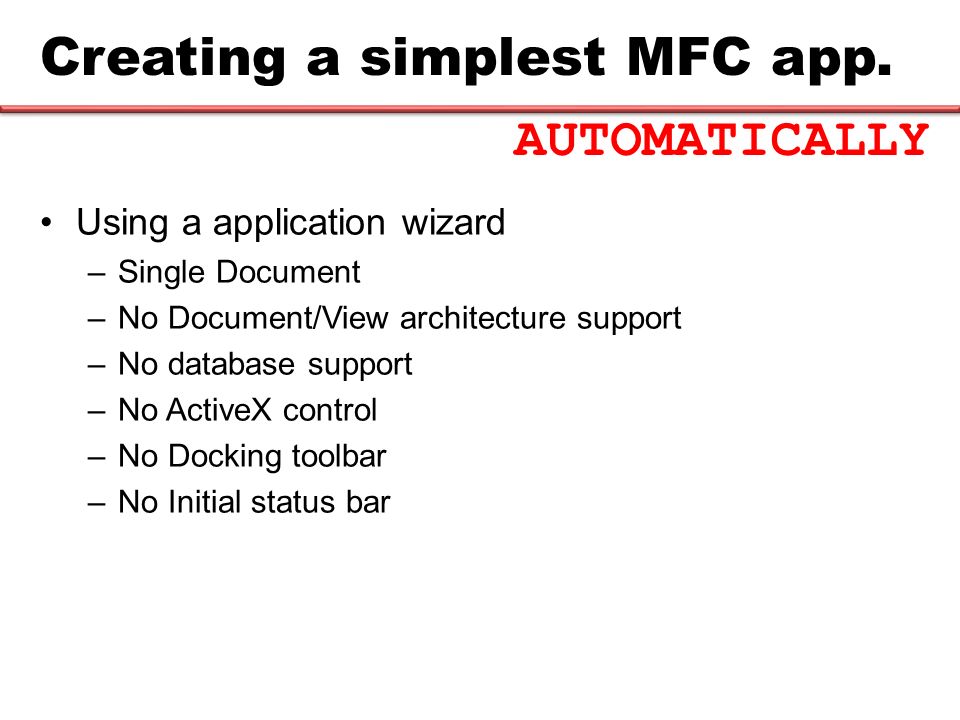 Creating a simplest MFC app.

AUTOMATICALLY

• Using a application wizard
– Single Document
– No Document/View architecture support
– No database support
– No ActiveX control
– No Docking toolbar
– No Initial status bar